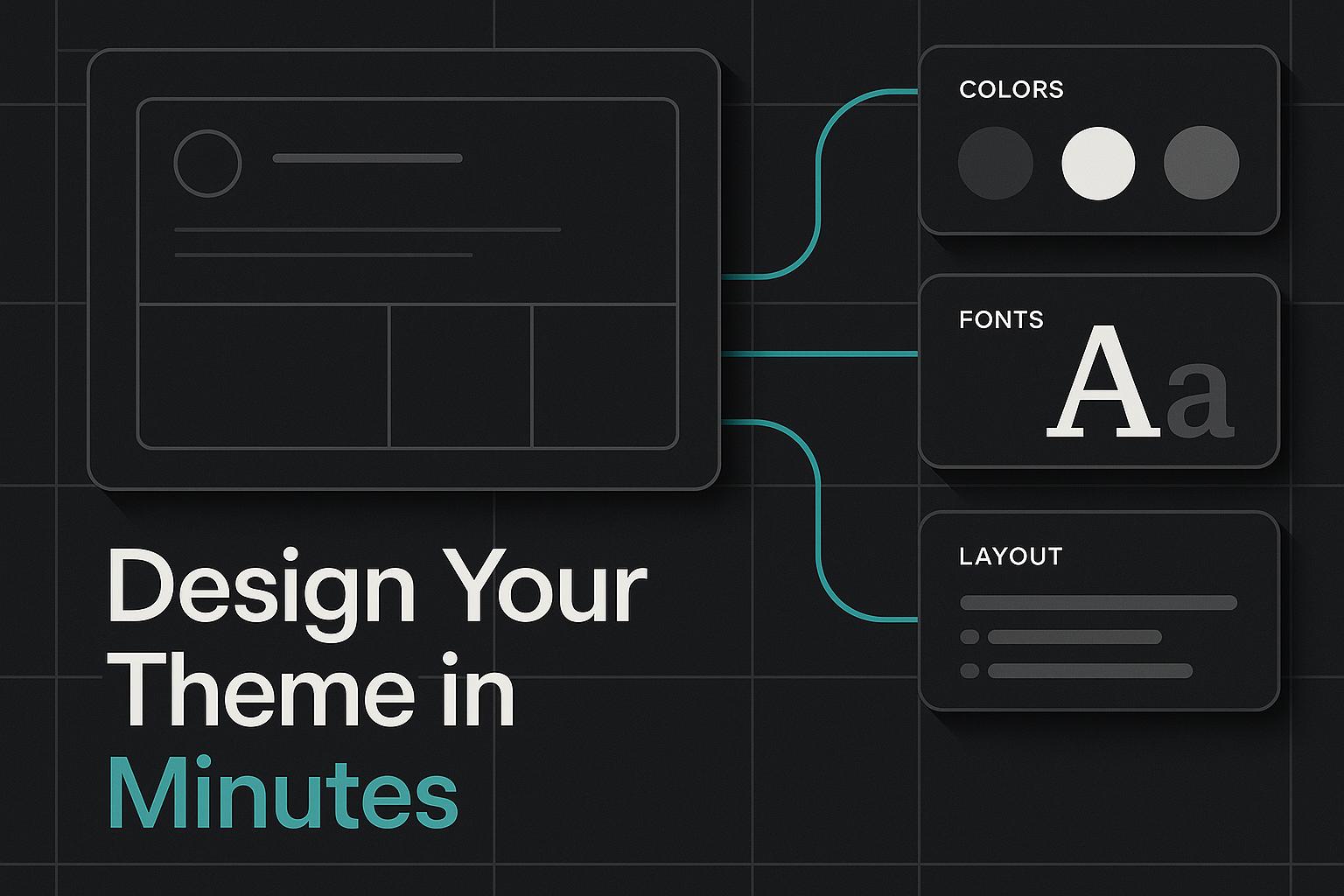 COLORS

FONTS

Aa

LAYOUT

Design Your Theme in Minutes